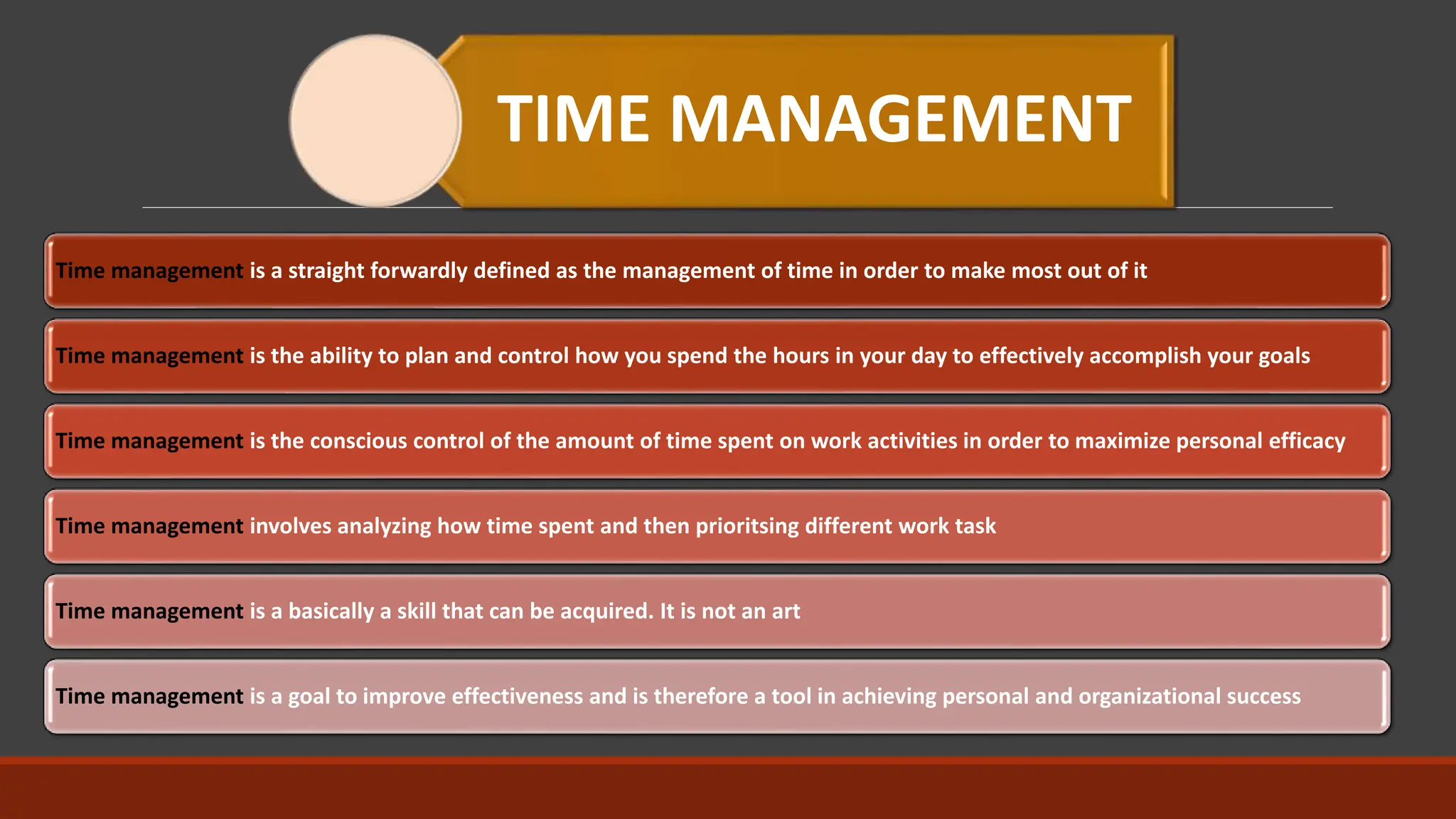 TIME MANAGEMENT

Time management is a straight forwardly defined as the management of time in order to make most out of it

Time management is the ability to plan and control how you spend the hours in your day to effectively accomplish your goals

Time management is the conscious control of the amount of time spent on work activities in order to maximize personal efficacy

Time management involves analyzing how time spent and then prioritsing different work task

Time management is a basically a skill that can be acquired. It is not an art

Time management is a goal to improve effectiveness and is therefore a tool in achieving personal and organizational success